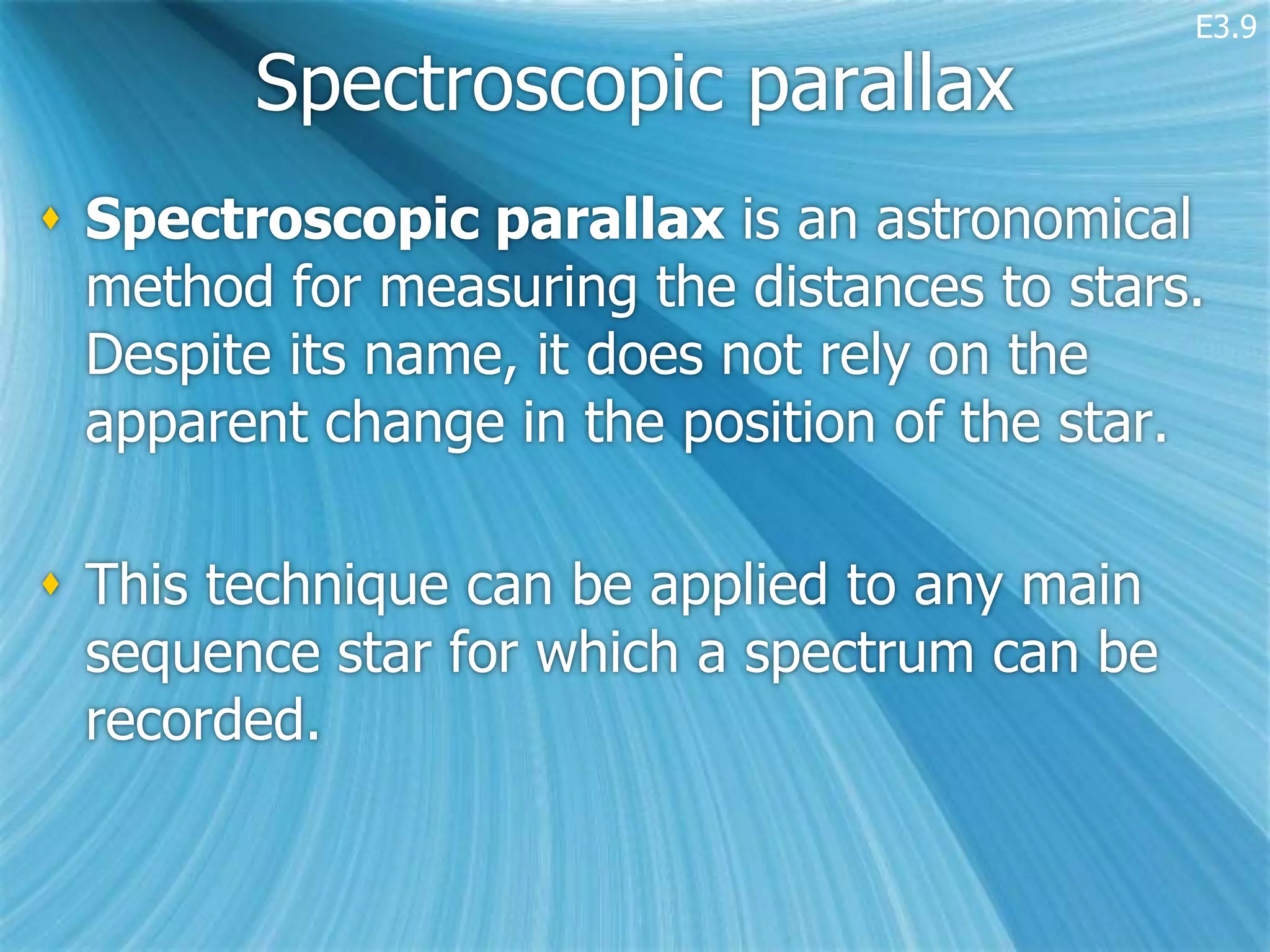 E3.9

Spectroscopic parallax

♦ Spectroscopic parallax is an astronomical method for measuring the distances to stars. Despite its name, it does not rely on the apparent change in the position of the star.

♦ This technique can be applied to any main sequence star for which a spectrum can be recorded.